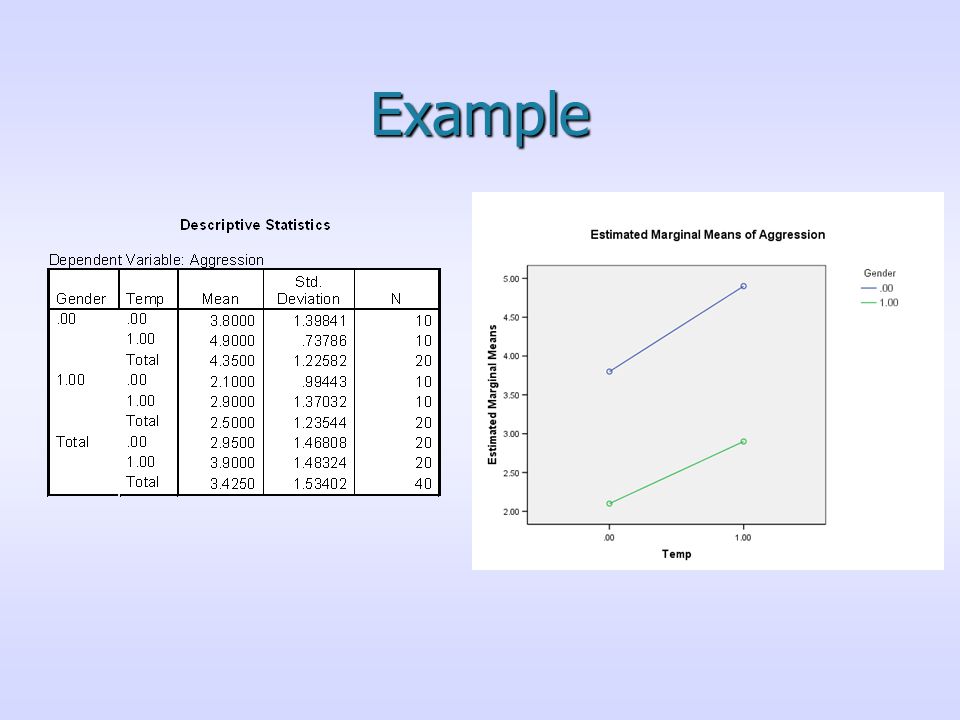 Example

Descriptive Statistics

Dependent Variable: Aggression

| Gender | Temp | Mean | Std. Deviation | N |
|---|---|---|---|---|
| .00 | .00 | 3.8000 | 1.39841 | 10 |
| | 1.00 | 4.9000 | .73786 | 10 |
| | Total | 4.3500 | 1.22582 | 20 |
| 1.00 | .00 | 2.1000 | .99443 | 10 |
| | 1.00 | 2.9000 | 1.37032 | 10 |
| | Total | 2.5000 | 1.23544 | 20 |
| Total | .00 | 2.9500 | 1.46808 | 20 |
| | 1.00 | 3.9000 | 1.48324 | 20 |
| | Total | 3.4250 | 1.53402 | 40 |

Estimated Marginal Means of Aggression

Gender
.00
1.00

Estimated Marginal Means

5.00
4.50
4.00
3.50
3.00
2.50
2.00

.00
1.00
Temp